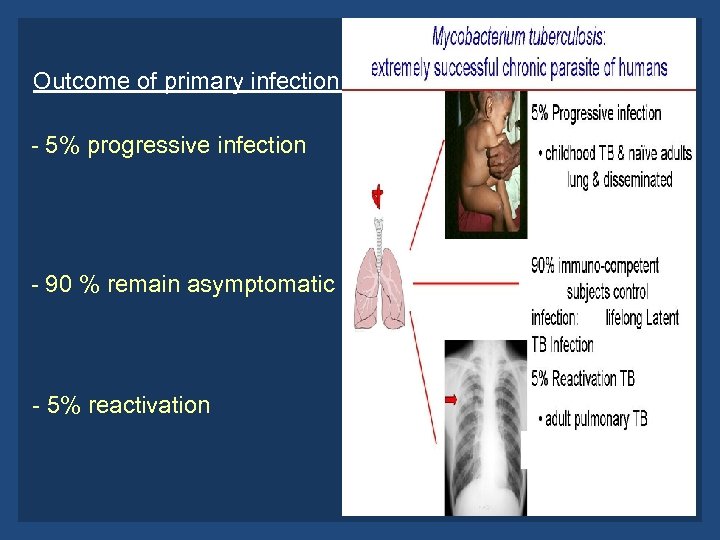 Outcome of primary infection

- 5% progressive infection

- 90 % remain asymptomatic

- 5% reactivation

Mycobacterium tuberculosis:
extremely successful chronic parasite of humans

5% Progressive infection

• childhood TB & naïve adults lung & disseminated

90% immuno-competent subjects control infection: lifelong Latent TB Infection

5% Reactivation TB

• adult pulmonary TB